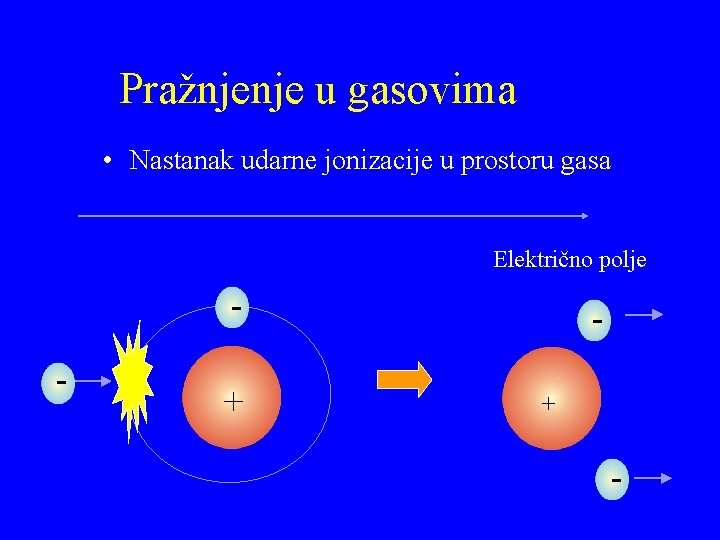 Pražnjenje u gasovima

• Nastanak udarne jonizacije u prostoru gasa

Električno polje

-

-

+

-

+

-